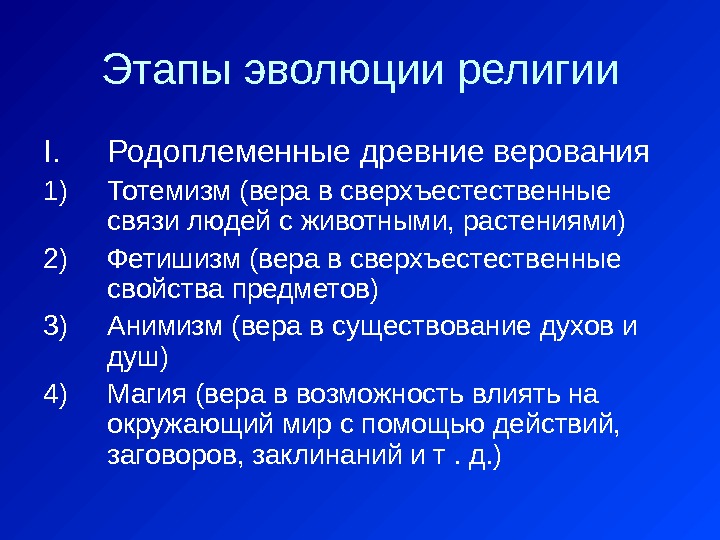 Этапы эволюции религии

I. Родоплеменные древние верования

1) Тотемизм (вера в сверхъестественные связи людей с животными, растениями)

2) Фетишизм (вера в сверхъестественные свойства предметов)

3) Анимизм (вера в существование духов и душ)

4) Магия (вера в возможность влиять на окружающий мир с помощью действий, заговоров, заклинаний и т . д.)